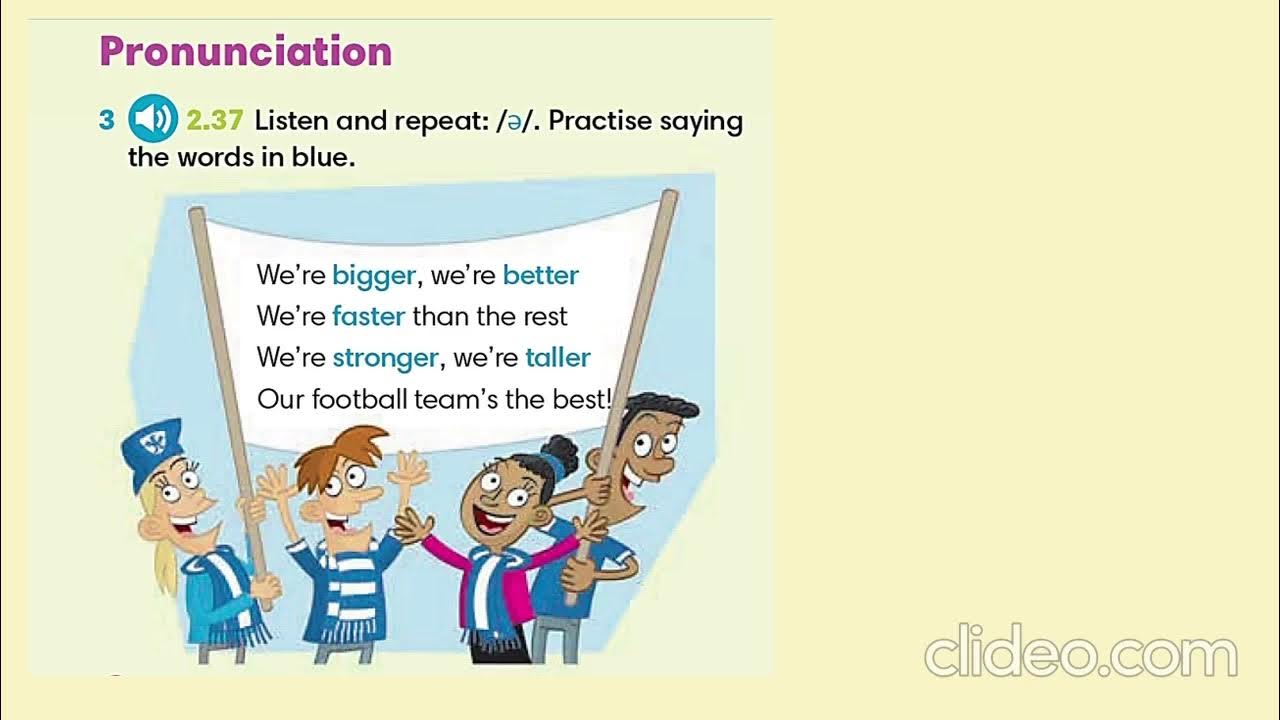 Pronunciation

3 2.37 Listen and repeat: /ə/. Practise saying the words in blue.

We're bigger, we're better
We're faster than the rest
We're stronger, we're taller
Our football team's the best!

clideo.com